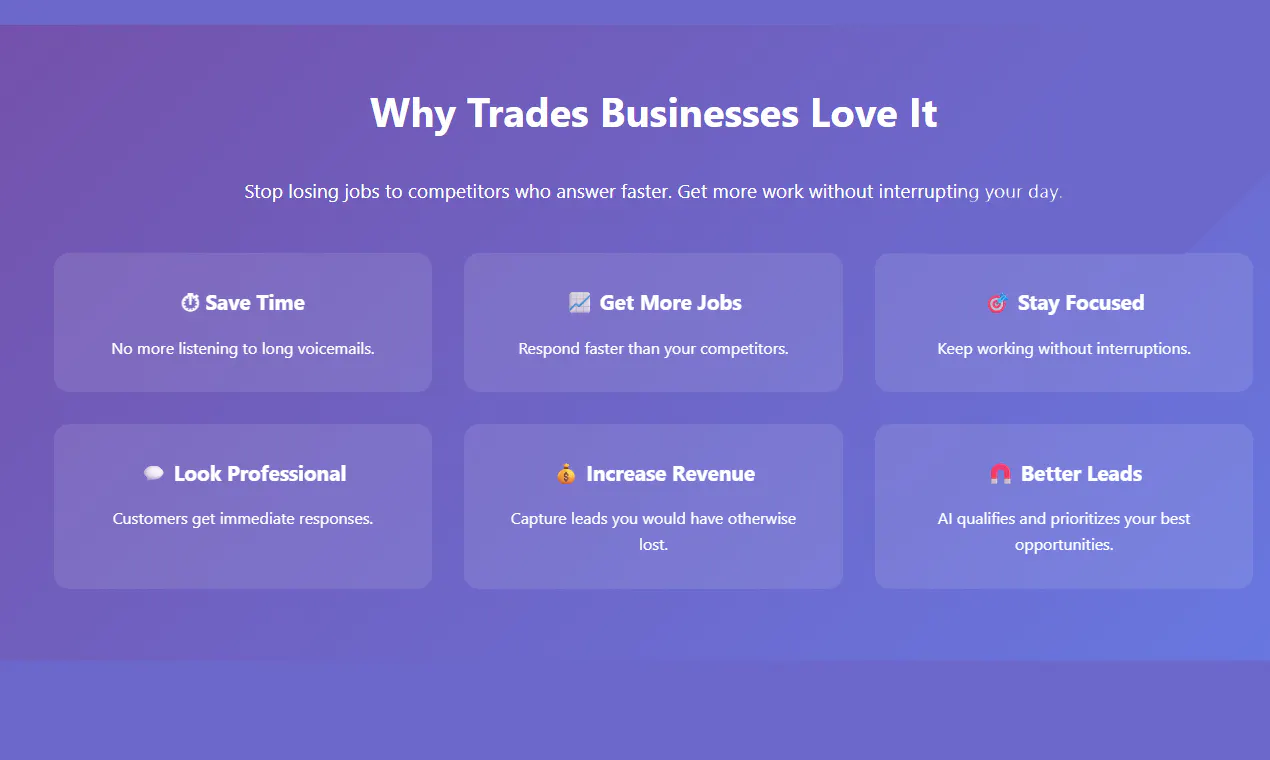 Why Trades Businesses Love It

Stop losing jobs to competitors who answer faster. Get more work without interrupting your day.

⏱ Save Time

No more listening to long voicemails.

📈 Get More Jobs

Respond faster than your competitors.

🎯 Stay Focused

Keep working without interruptions.

💬 Look Professional

Customers get immediate responses.

💰 Increase Revenue

Capture leads you would have otherwise lost.

🧲 Better Leads

AI qualifies and prioritizes your best opportunities.